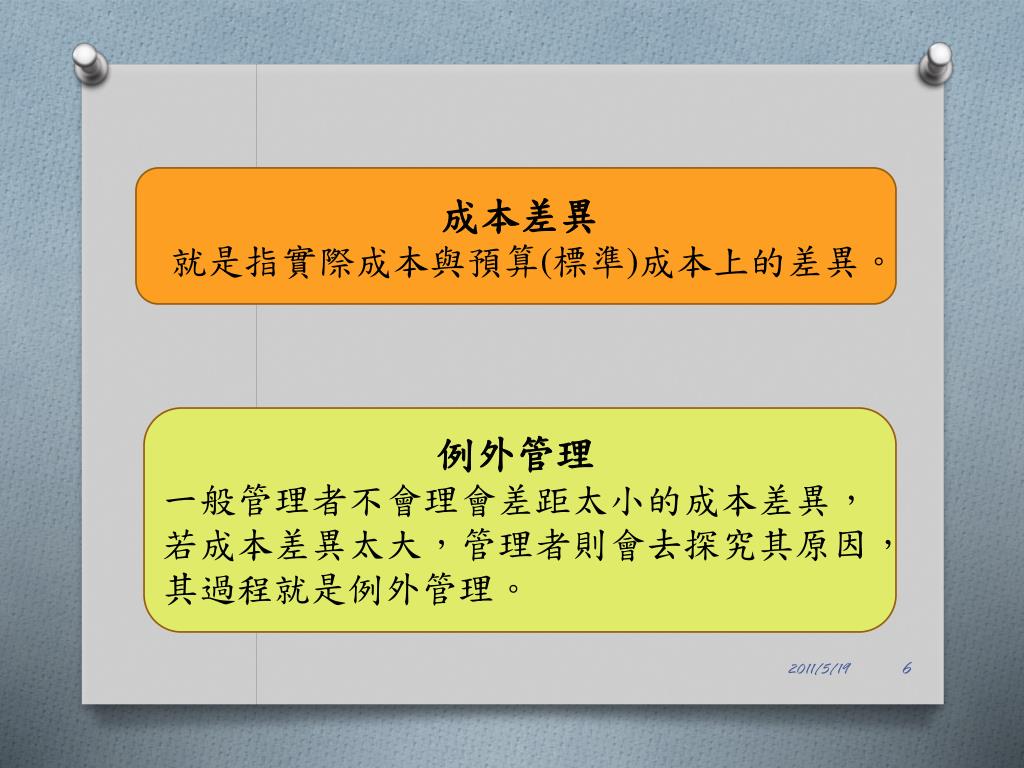 成本差異
就是指實際成本與預算(標準)成本上的差異。

例外管理
一般管理者不會理會差距太小的成本差異，若成本差異太大，管理者則會去探究其原因，其過程就是例外管理。

2011/5/19

6